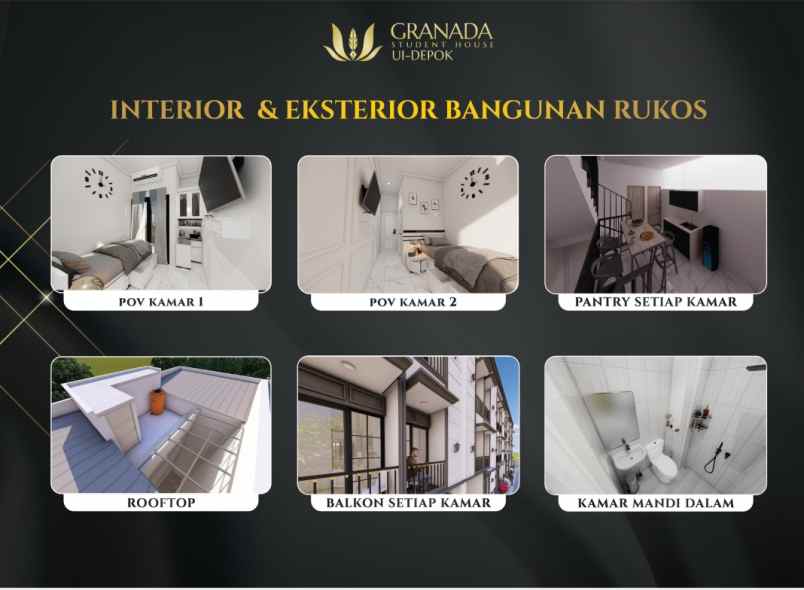 GRANADA
STUDENT HOUSE
UI-DEPOK

INTERIOR & EKSTERIOR BANGUNAN RUKOS

POV KAMAR 1

POV KAMAR 2

PANTRY SETIAP KAMAR

ROOFTOP

BALKON SETIAP KAMAR

KAMAR MANDI DALAM